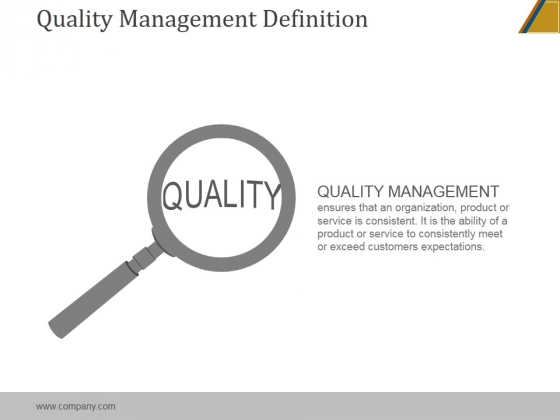 Quality Management Definition

QUALITY

QUALITY MANAGEMENT
ensures that an organization, product or service is consistent. It is the ability of a product or service to consistently meet or exceed customers expectations.

www.company.com